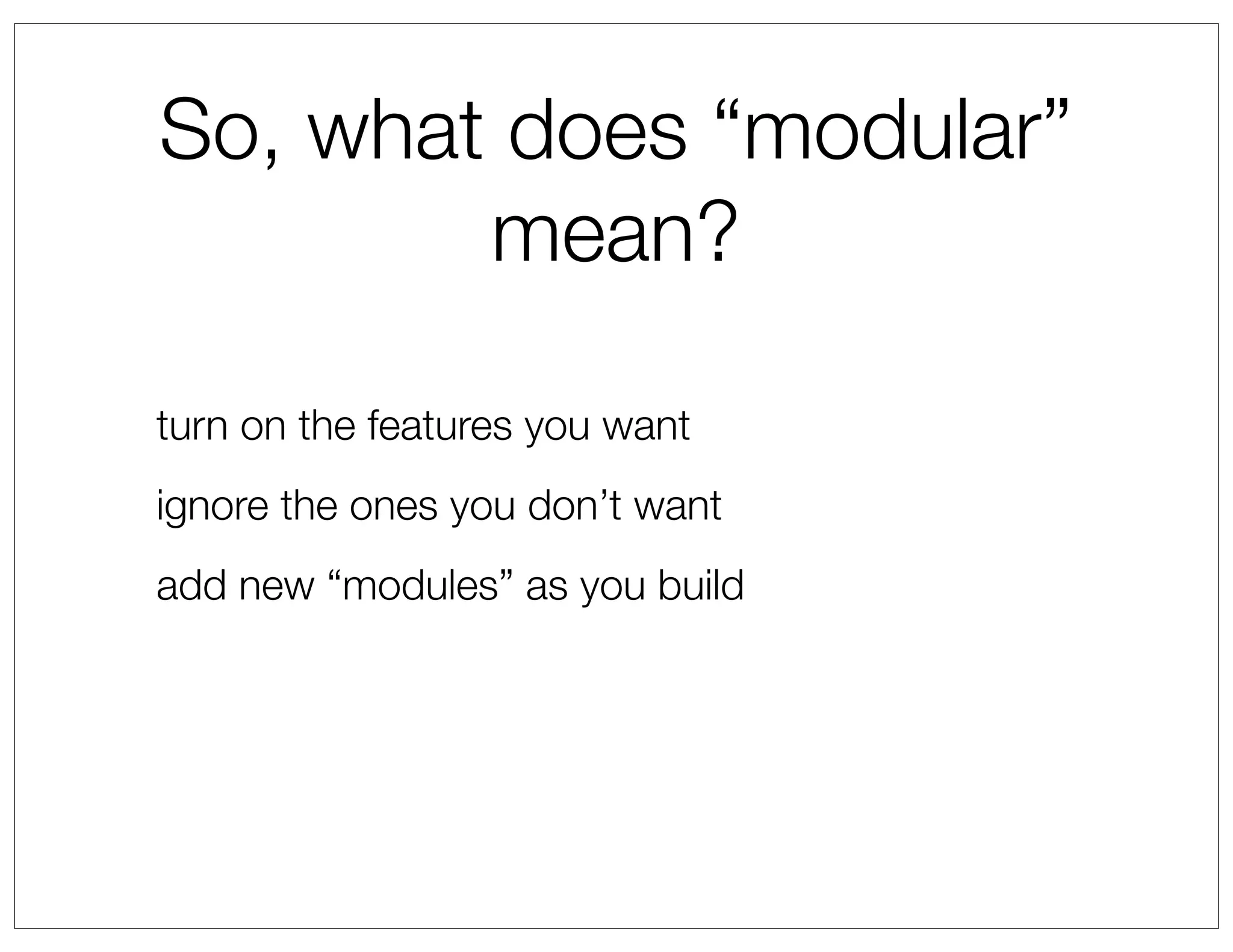 So, what does “modular” mean?

turn on the features you want

ignore the ones you don’t want

add new “modules” as you build